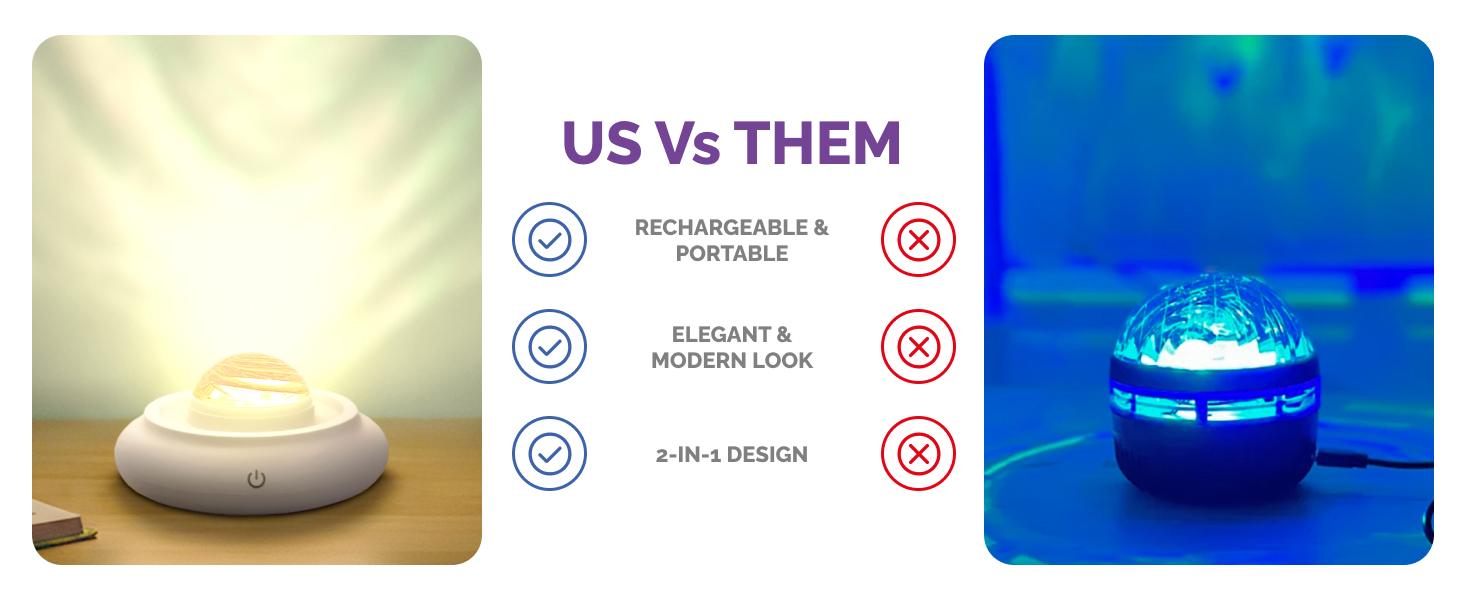 US Vs THEM

RECHARGEABLE & PORTABLE

ELEGANT & MODERN LOOK

2-IN-1 DESIGN